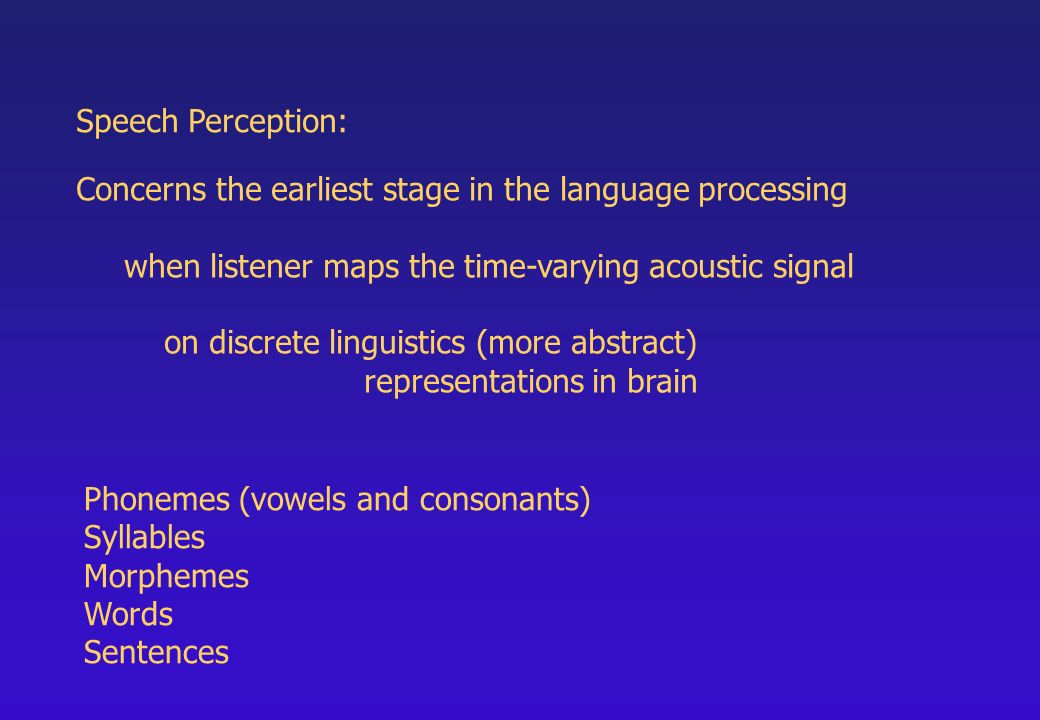 Speech Perception:

Concerns the earliest stage in the language processing

when listener maps the time-varying acoustic signal

on discrete linguistics (more abstract) representations in brain

Phonemes (vowels and consonants)
Syllables
Morphemes
Words
Sentences